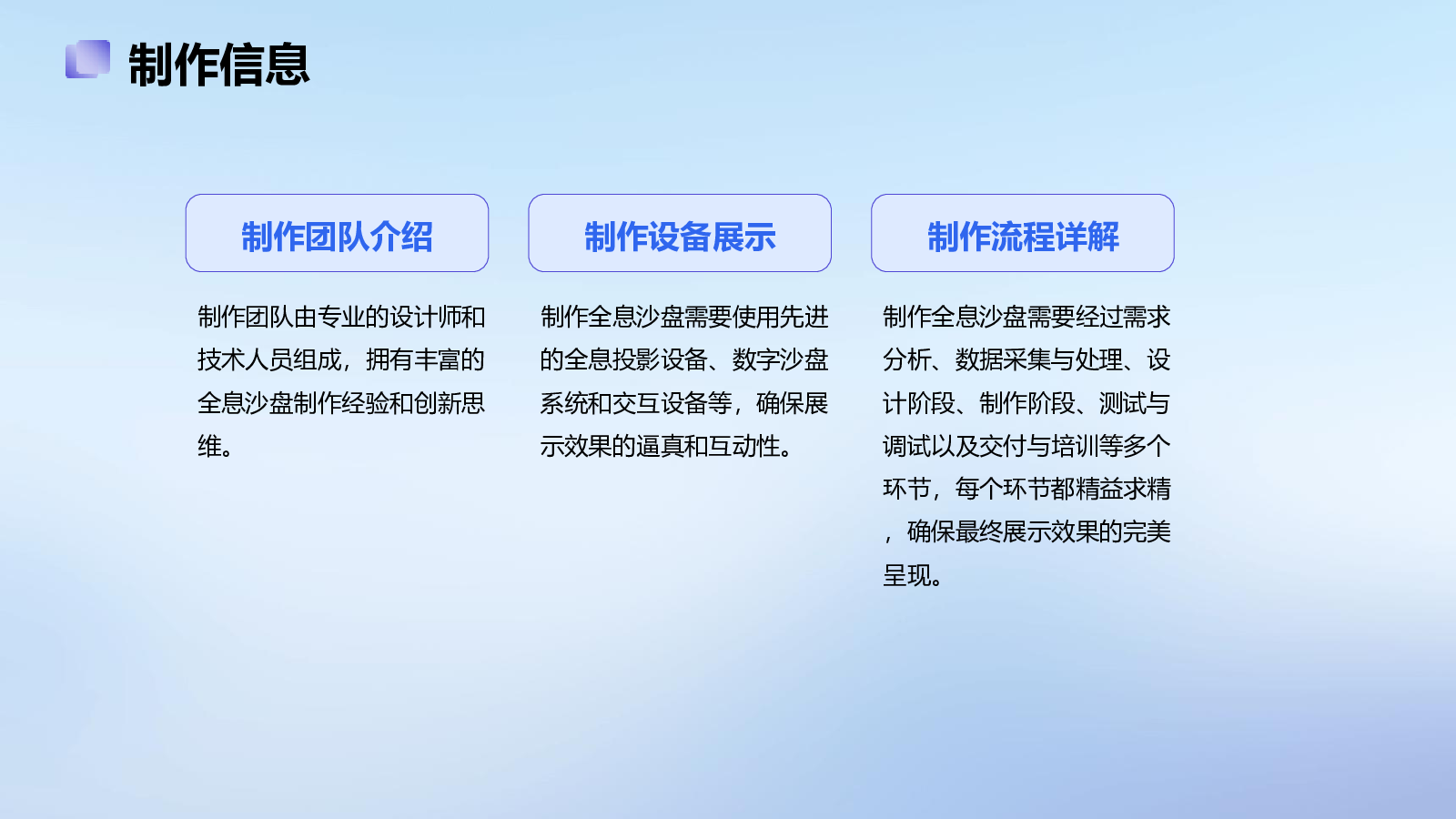 制作信息

制作团队介绍

制作团队由专业的设计师和技术人员组成，拥有丰富的全息沙盘制作经验和创新思维。

制作设备展示

制作全息沙盘需要使用先进的全息投影设备、数字沙盘系统和交互设备等，确保展示效果的逼真和互动性。

制作流程详解

制作全息沙盘需要经过需求分析、数据采集与处理、设计阶段、制作阶段、测试与调试以及交付与培训等多个环节，每个环节都精益求精，确保最终展示效果的完美呈现。